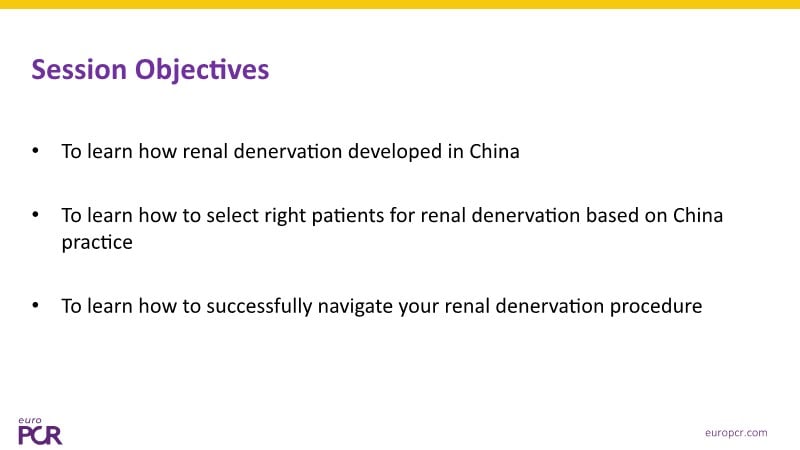 Session Objectives

• To learn how renal denervation developed in China

• To learn how to select right patients for renal denervation based on China practice

• To learn how to successfully navigate your renal denervation procedure

euro PCR

europcr.com